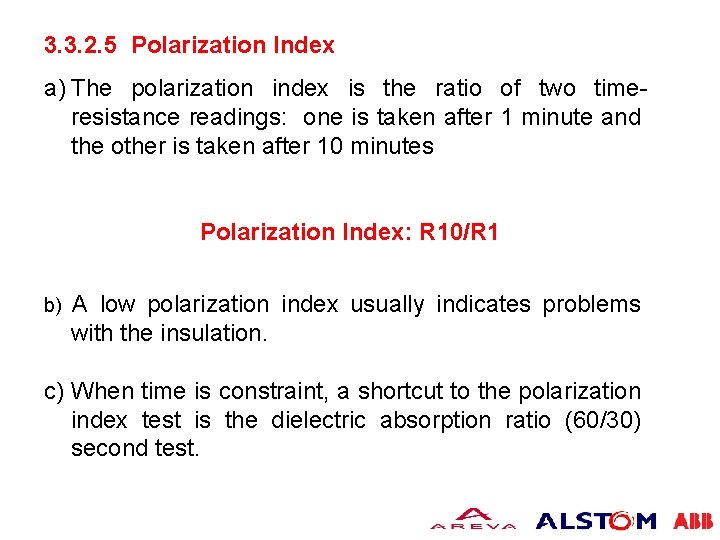 3.3.2.5 Polarization Index

a) The polarization index is the ratio of two time-resistance readings: one is taken after 1 minute and the other is taken after 10 minutes

Polarization Index: R10/R1

b) A low polarization index usually indicates problems with the insulation.

c) When time is constraint, a shortcut to the polarization index test is the dielectric absorption ratio (60/30) second test.

AREVA ALSTOM ABB